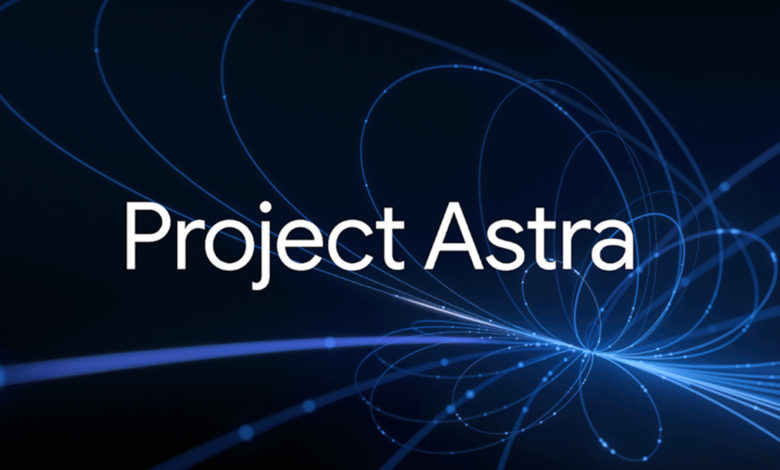 Project Astra